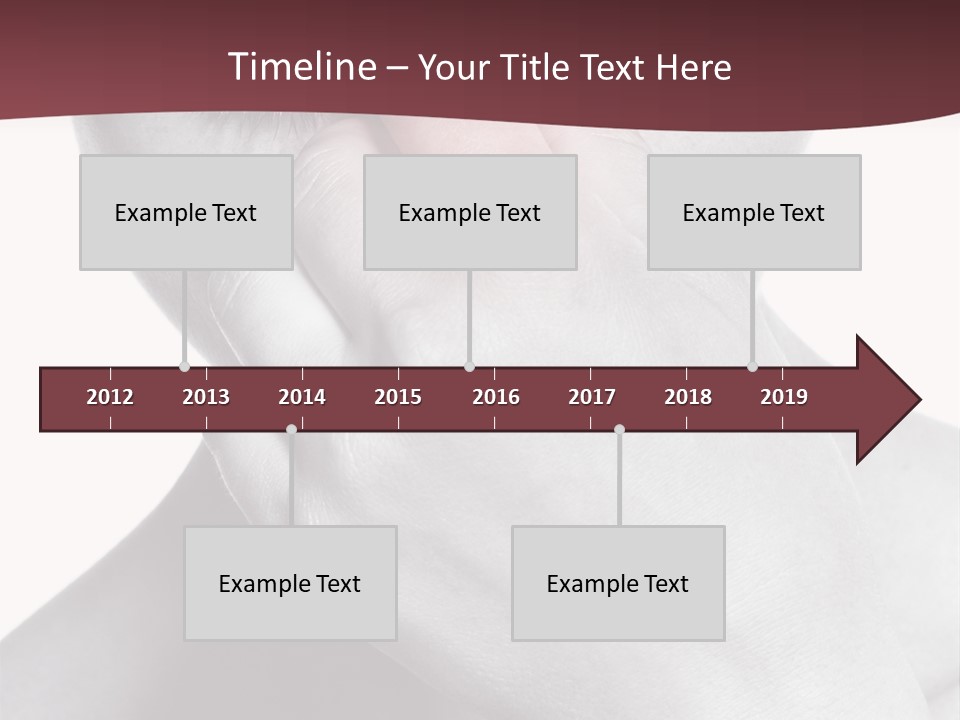 Timeline – Your Title Text Here

Example Text

Example Text

Example Text

2012 2013 2014 2015 2016 2017 2018 2019

Example Text

Example Text